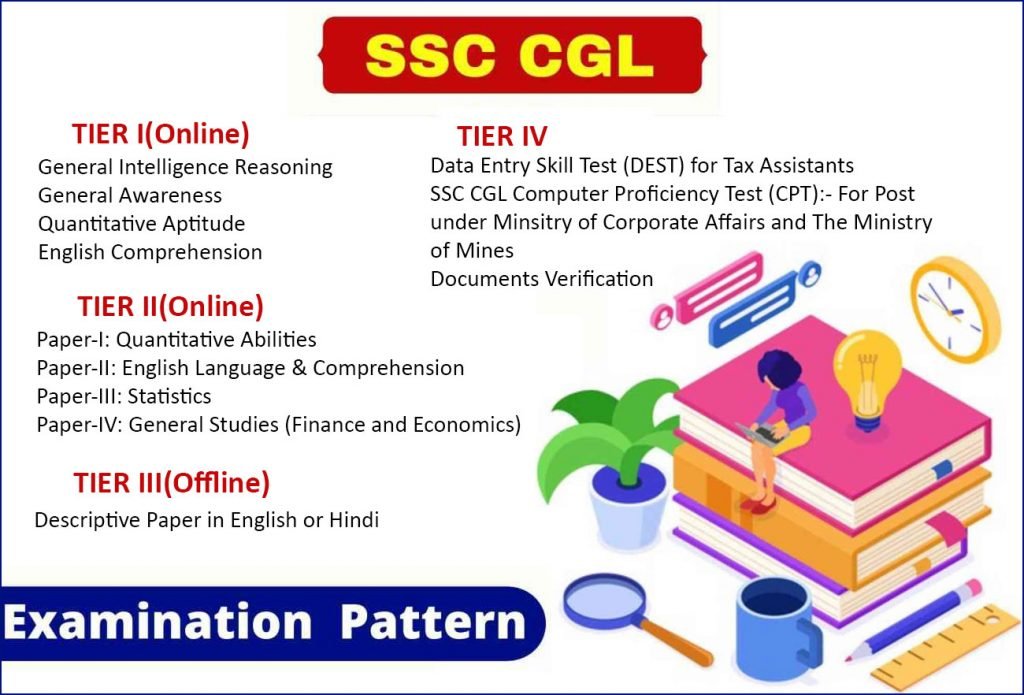 SSC CGL

TIER I(Online)
General Intelligence Reasoning
General Awareness
Quantitative Aptitude
English Comprehension

TIER II(Online)
Paper-I: Quantitative Abilities
Paper-II: English Language & Comprehension
Paper-III: Statistics
Paper-IV: General Studies (Finance and Economics)

TIER III(Offline)
Descriptive Paper in English or Hindi

TIER IV
Data Entry Skill Test (DEST) for Tax Assistants
SSC CGL Computer Proficiency Test (CPT):- For Post under Minsitry of Corporate Affairs and The Ministry of Mines
Documents Verification

Examination Pattern